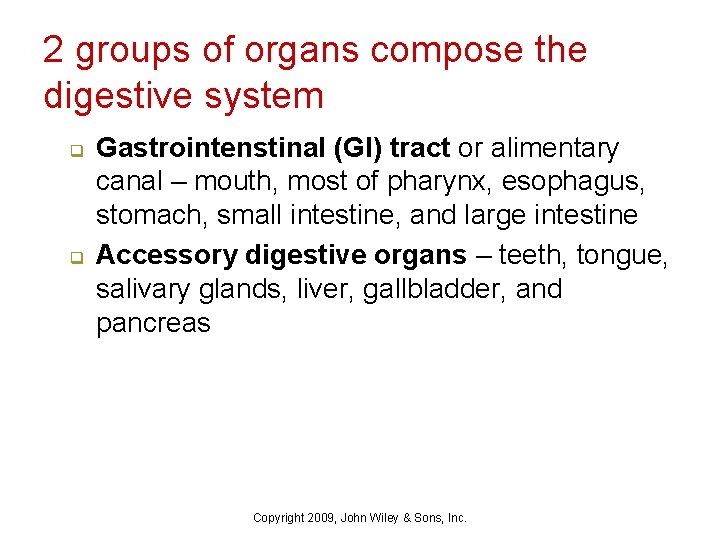 2 groups of organs compose the digestive system

Gastrointenstinal (GI) tract or alimentary canal – mouth, most of pharynx, esophagus, stomach, small intestine, and large intestine

Accessory digestive organs – teeth, tongue, salivary glands, liver, gallbladder, and pancreas

Copyright 2009, John Wiley & Sons, Inc.